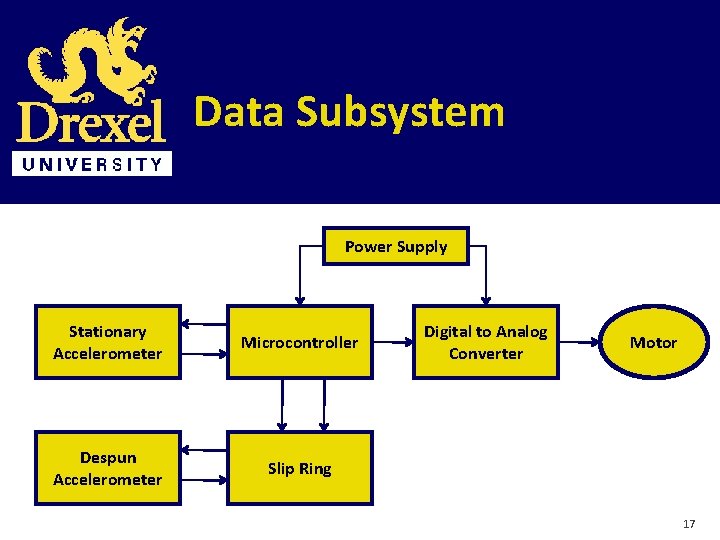 Drexel
UNIVERSITY

Data Subsystem

Power Supply

Stationary Accelerometer

Microcontroller

Digital to Analog Converter

Motor

Despun Accelerometer

Slip Ring

17